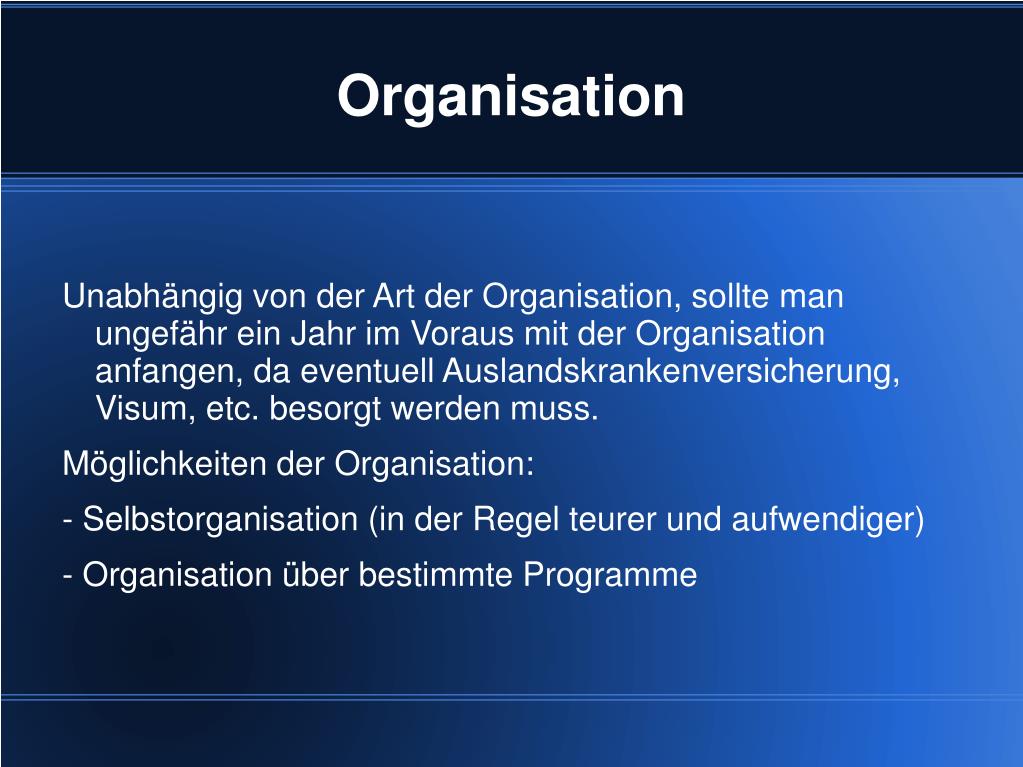 Organisation

Unabhängig von der Art der Organisation, sollte man ungefähr ein Jahr im Voraus mit der Organisation anfangen, da eventuell Auslandskrankenversicherung, Visum, etc. besorgt werden muss.

Möglichkeiten der Organisation:

- Selbstorganisation (in der Regel teurer und aufwendiger)

- Organisation über bestimmte Programme